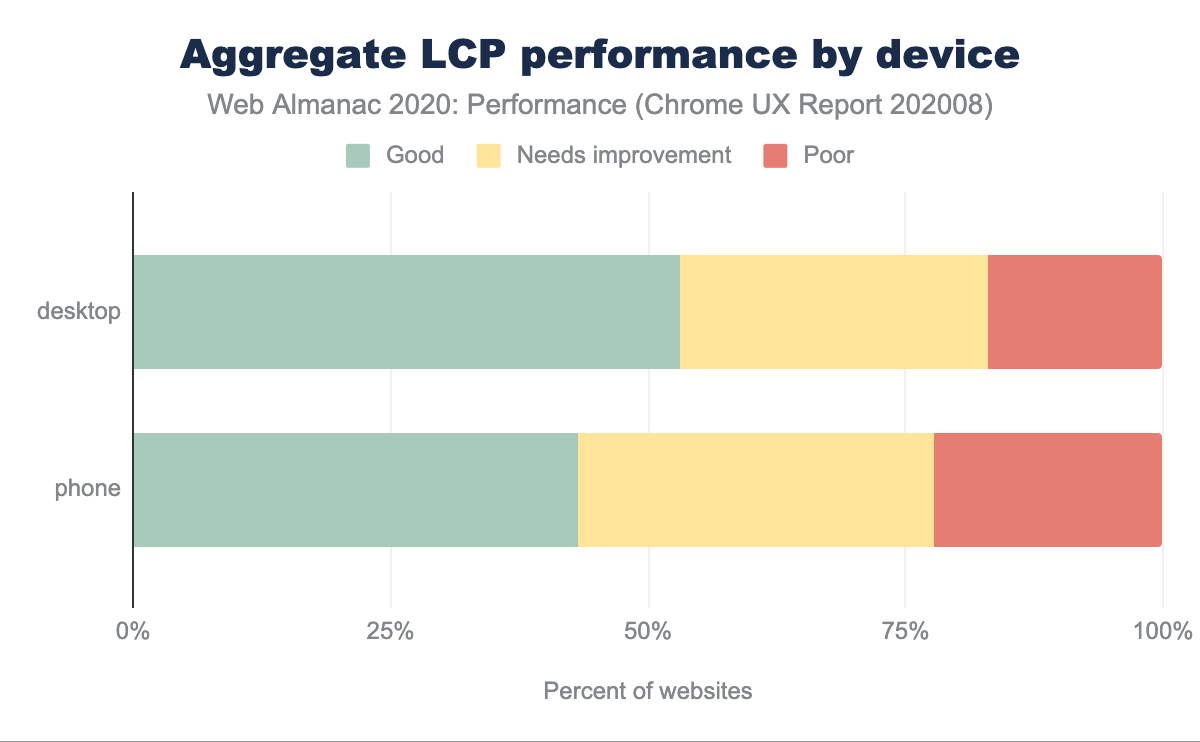 Aggregate LCP performance by device

Web Almanac 2020: Performance (Chrome UX Report 202008)

Good Needs improvement Poor

desktop

phone

0% 25% 50% 75% 100%

Percent of websites